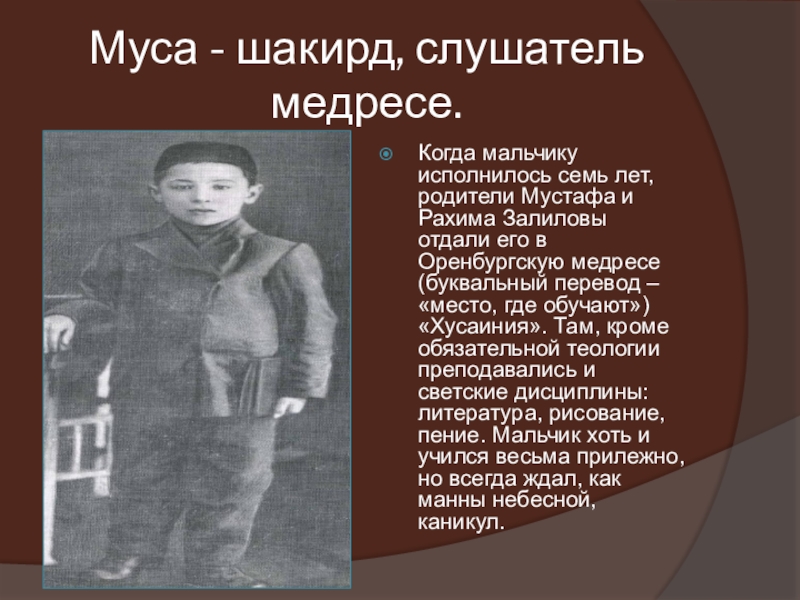 Муса - шакирд, слушатель медресе.

Когда мальчику исполнилось семь лет, родители Мустафа и Рахима Залиловы отдали его в Оренбургскую медресе (буквальный перевод – «место, где обучают») «Хусаиния». Там, кроме обязательной теологии преподавались и светские дисциплины: литература, рисование, пение. Мальчик хоть и учился весьма прилежно, но всегда ждал, как манны небесной, каникул.